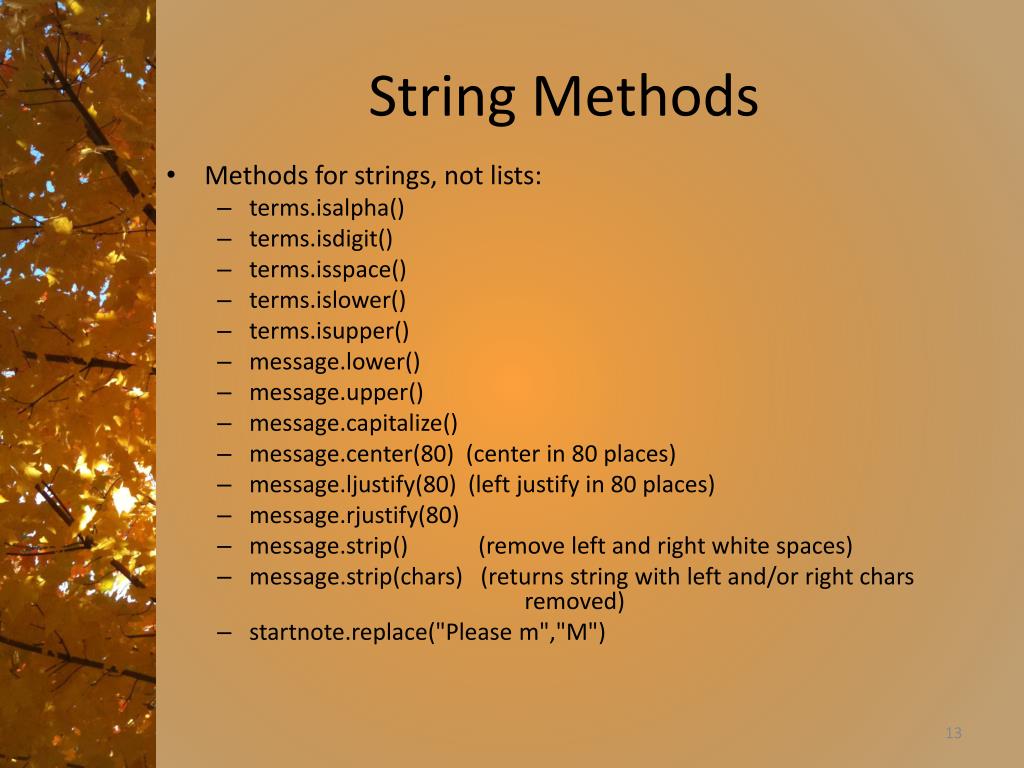 String Methods

• Methods for strings, not lists:
– terms.isalpha()
– terms.isdigit()
– terms.isspace()
– terms.islower()
– terms.isupper()
– message.lower()
– message.upper()
– message.capitalize()
– message.center(80) (center in 80 places)
– message.ljustify(80) (left justify in 80 places)
– message.rjustify(80)
– message.strip() (remove left and right white spaces)
– message.strip(chars) (returns string with left and/or right chars removed)
– startnote.replace("Please m","M")

13